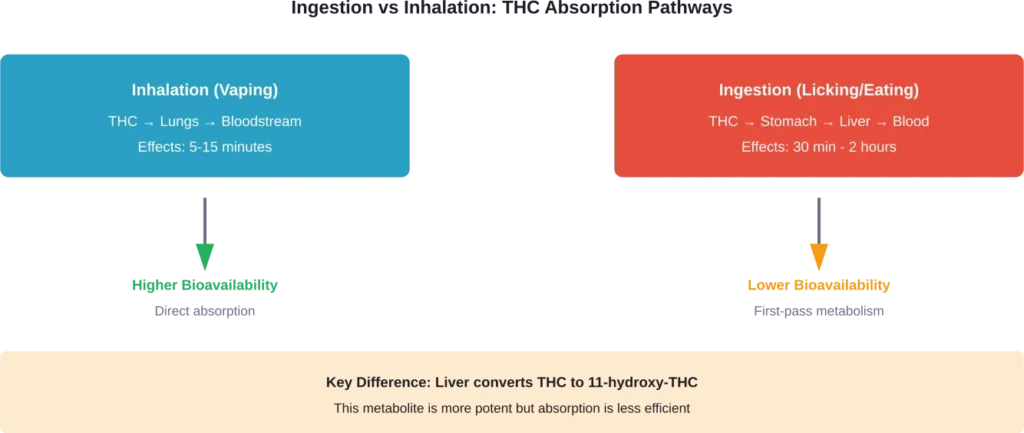 Ingestion vs Inhalation: THC Absorption Pathways

Inhalation (Vaping)
THC → Lungs → Bloodstream
Effects: 5-15 minutes

Higher Bioavailability
Direct absorption

Ingestion (Licking/Eating)
THC → Stomach → Liver → Blood
Effects: 30 min - 2 hours

Lower Bioavailability
First-pass metabolism

Key Difference: Liver converts THC to 11-hydroxy-THC
This metabolite is more potent but absorption is less efficient